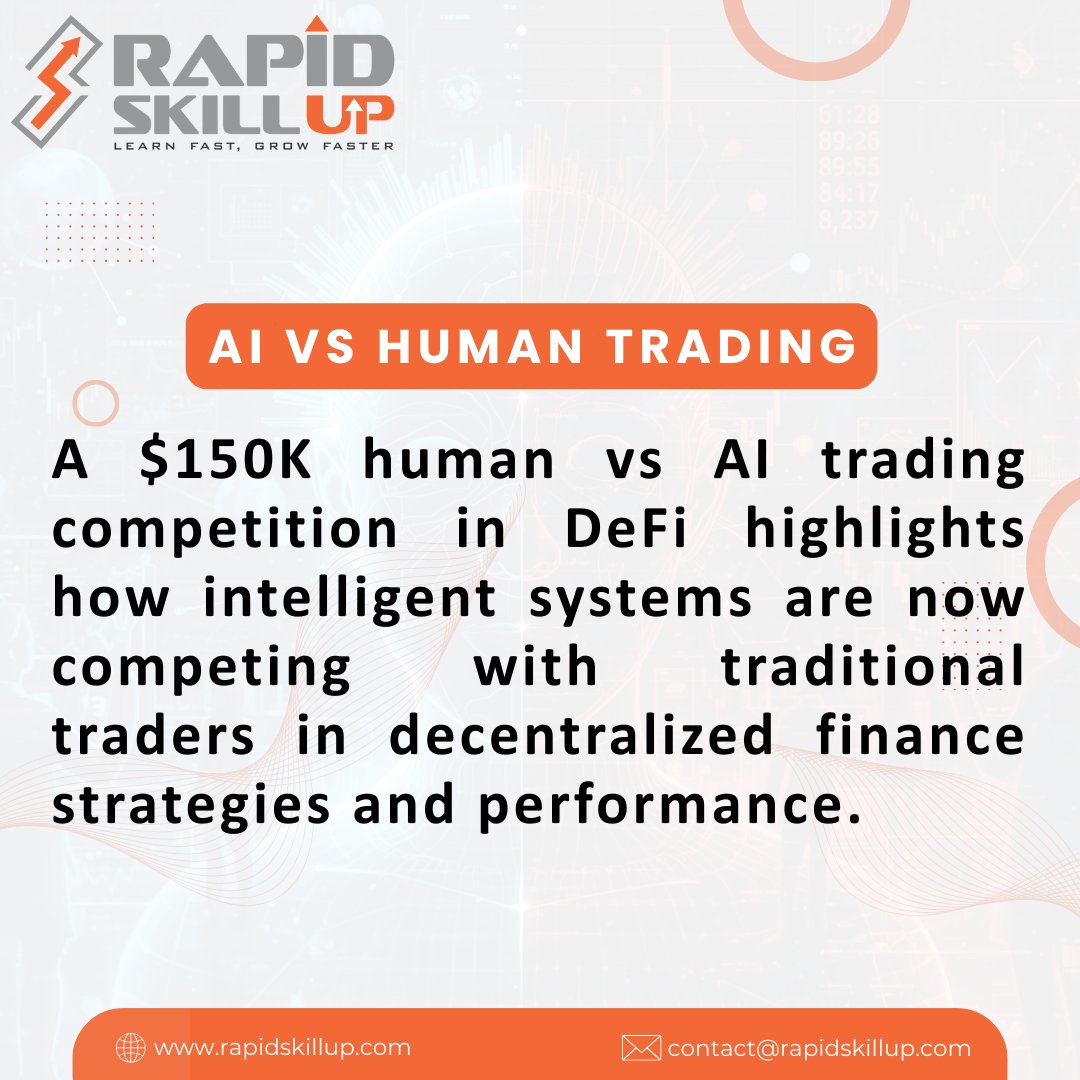 RAPID SKILLUP
LEARN FAST, GROW FASTER

61:28
89.26
89.55
84:17
8,237

AI VS HUMAN TRADING

A \$150K human vs AI trading competition in DeFi highlights how intelligent systems are now competing with traditional traders in decentralized finance strategies and performance.

www.rapidskillup.com
contact@rapidskillup.com